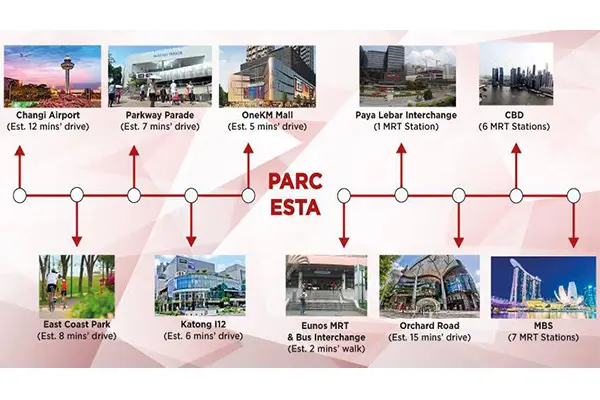 Changi Airport
(Est. 12 mins' drive)

Parkway Parade
(Est. 7 mins' drive)

OneKM Mall
(Est. 5 mins' drive)

Paya Lebar Interchange
(1 MRT Station)

CBD
(6 MRT Stations)

PARC ESTA

East Coast Park
(Est. 8 mins' drive)

Katong I12
(Est. 6 mins' drive)

Eunos MRT & Bus Interchange
(Est. 2 mins' walk)

Orchard Road
(Est. 15 mins' drive)

MBS
(7 MRT Stations)